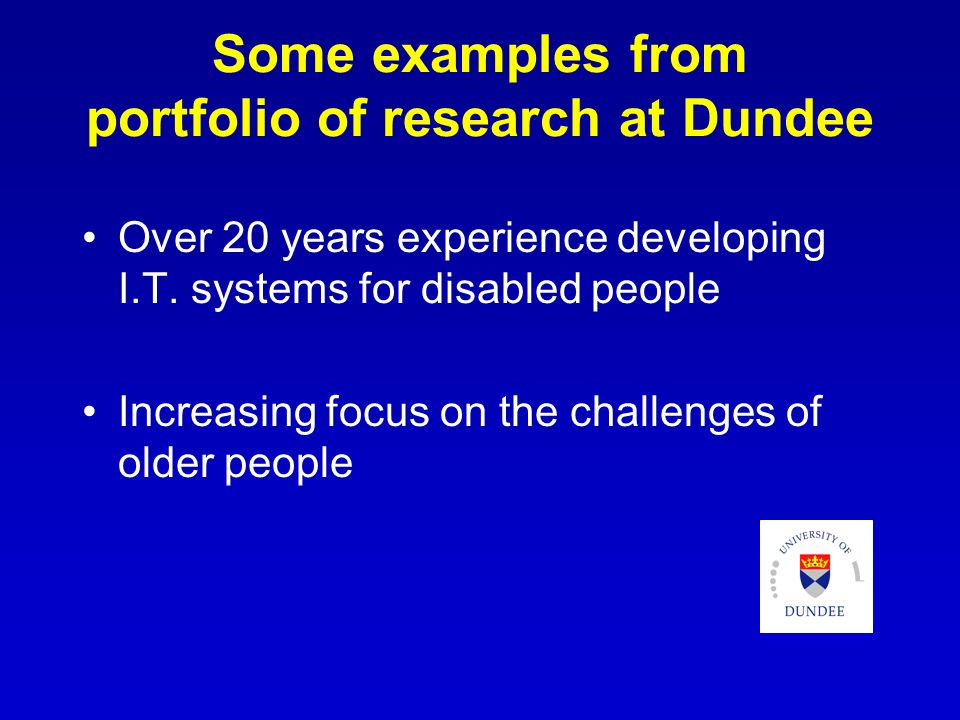 Some examples from portfolio of research at Dundee

• Over 20 years experience developing I.T. systems for disabled people

• Increasing focus on the challenges of older people

UNIVERSITY OF
DUNDEE